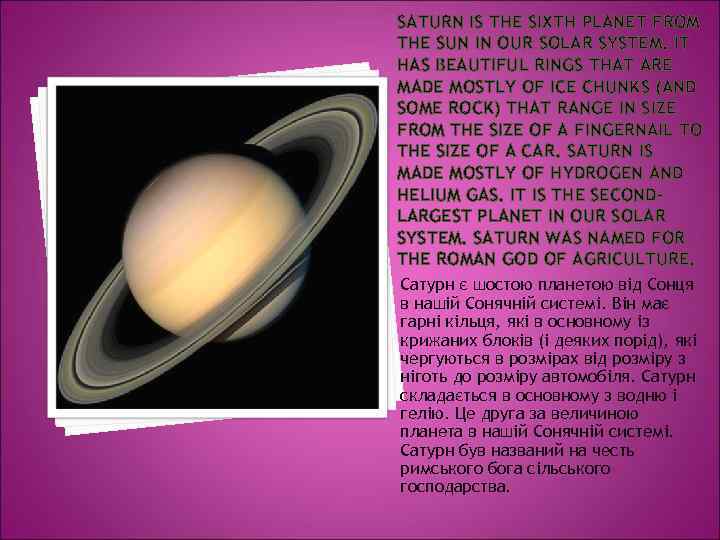 SATURN IS THE SIXTH PLANET FROM THE SUN IN OUR SOLAR SYSTEM. IT HAS BEAUTIFUL RINGS THAT ARE MADE MOSTLY OF ICE CHUNKS (AND SOME ROCK) THAT RANGE IN SIZE FROM THE SIZE OF A FINGERNAIL TO THE SIZE OF A CAR. SATURN IS MADE MOSTLY OF HYDROGEN AND HELIUM GAS. IT IS THE SECOND-LARGEST PLANET IN OUR SOLAR SYSTEM. SATURN WAS NAMED FOR THE ROMAN GOD OF AGRICULTURE.

Сатурн є шостою планетою від Сонця в нашій Сонячній системі. Він має гарні кільця, які в основному із крижаних блоків (і деяких порід), які чергуються в розмірах від розміру з ніготь до розміру автомобіля. Сатурн складається в основному з водню і гелію. Це друга за величиною планета в нашій Сонячній системі. Сатурн був названий на честь римського бога сільського господарства.